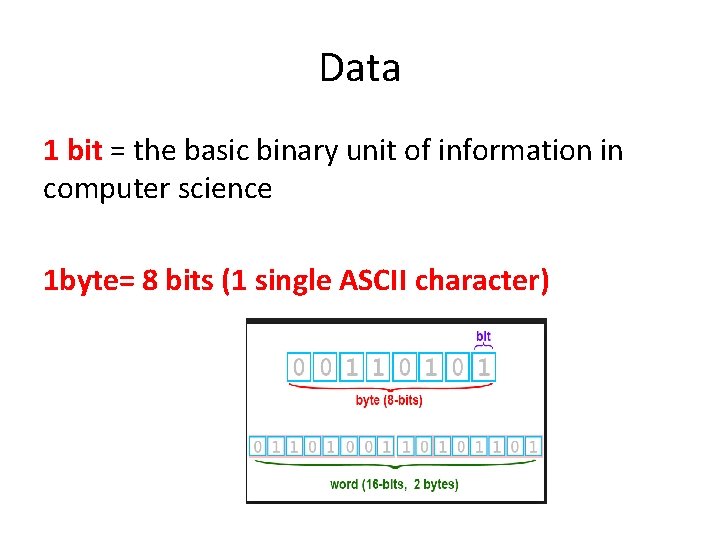 Data

1 bit = the basic binary unit of information in computer science

1byte= 8 bits (1 single ASCII character)

bit

0 0 1 1 0 1 0 1

byte (8-bits)

0 1 1 0 1 0 0 1 1 0 1 0 1 1 0 1

word (16-bits, 2 bytes)